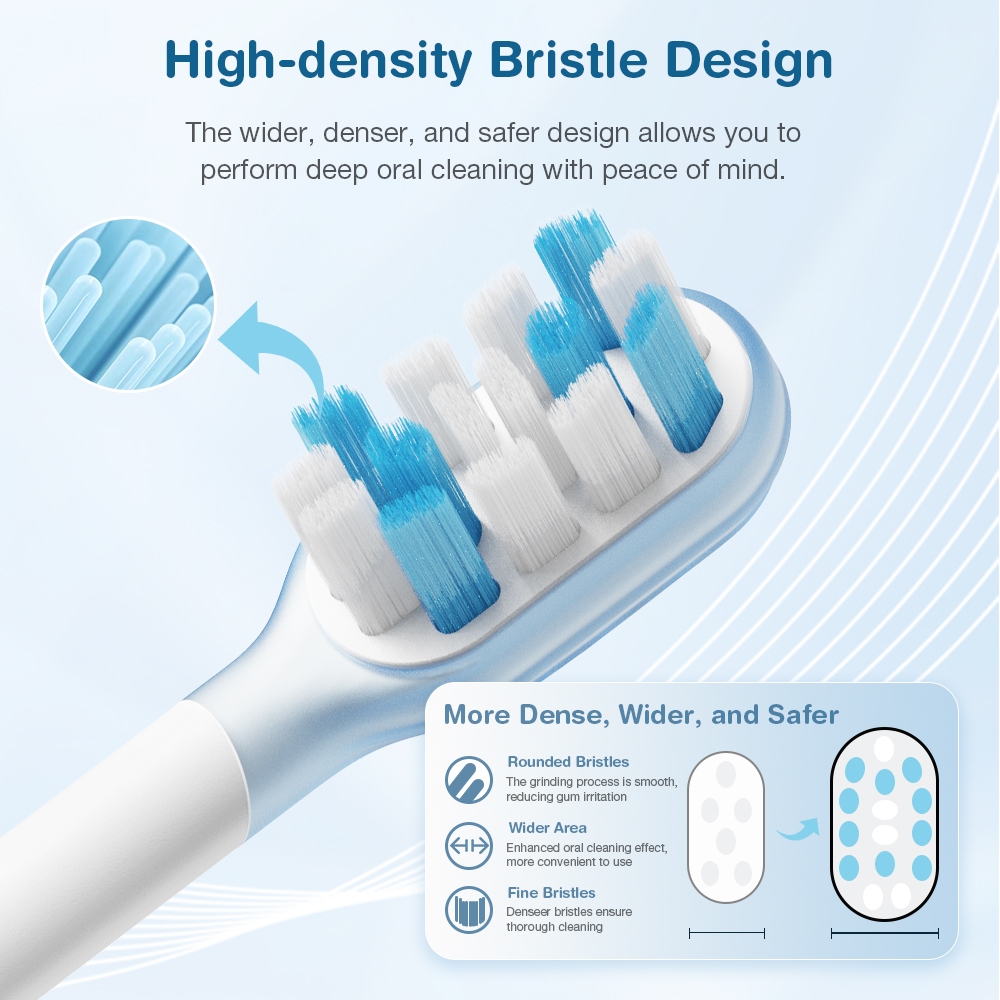 High-density Bristle Design

The wider, denser, and safer design allows you to perform deep oral cleaning with peace of mind.

More Dense, Wider, and Safer

Rounded Bristles
The grinding process is smooth, reducing gum irritation

Wider Area
Enhanced oral cleaning effect, more convenient to use

Fine Bristles
Denseer bristles ensure thorough cleaning